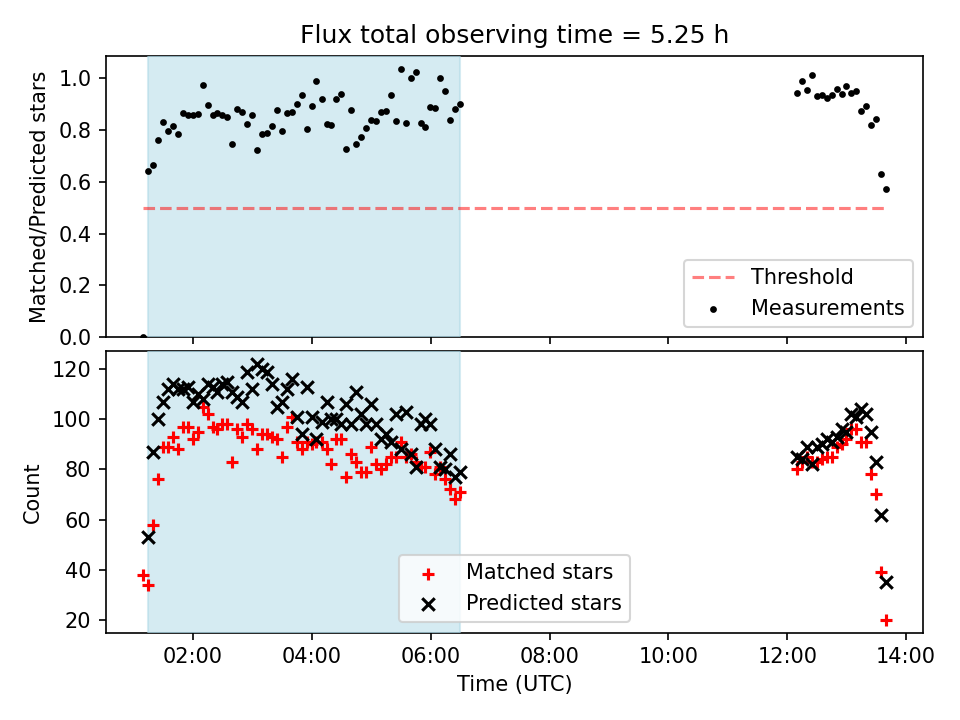 Flux total observing time = 5.25 h

Matched/Predicted stars

1.0
0.8
0.6
0.4
0.2
0.0

Threshold
Measurements

Count

120
100
80
60
40
20

Matched stars
Predicted stars

02:00
04:00
06:00
08:00
10:00
12:00
14:00

Time (UTC)